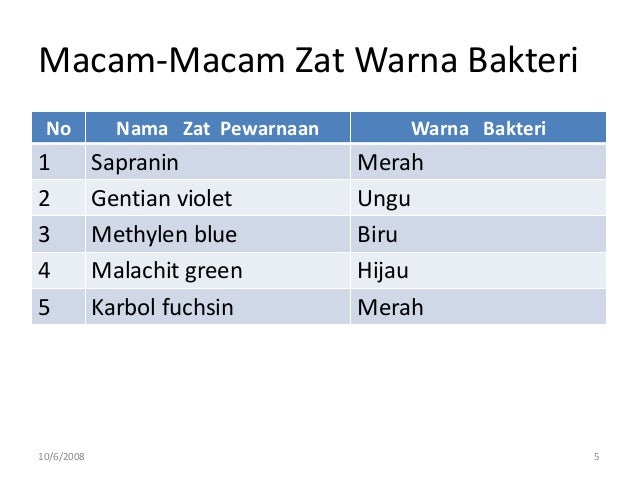 Macam-Macam Zat Warna Bakteri

| No | Nama Zat Pewarnaan | Warna Bakteri |
|---|---|---|
| 1 | Sapranin | Merah |
| 2 | Gentian violet | Ungu |
| 3 | Methylen blue | Biru |
| 4 | Malachit green | Hijau |
| 5 | Karbol fuchsin | Merah |

10/6/2008

5